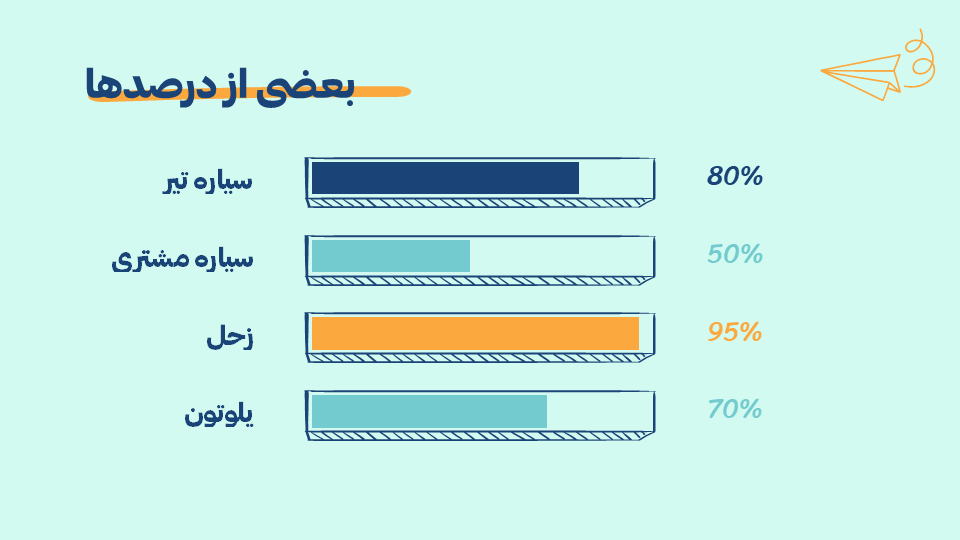 بعضی از درصدها

سیاره تیر
80%

سیاره مشتری
50%

زحل
95%

پلوتون
70%